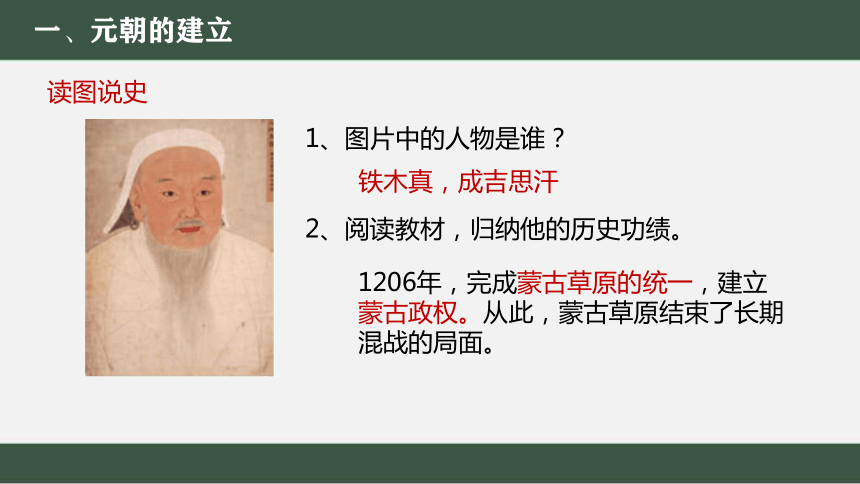 一、元朝的建立

读图说史

1、图片中的人物是谁？

铁木真，成吉思汗

2、阅读教材，归纳他的历史功绩。

1206年，完成蒙古草原的统一，建立蒙古政权。从此，蒙古草原结束了长期混战的局面。